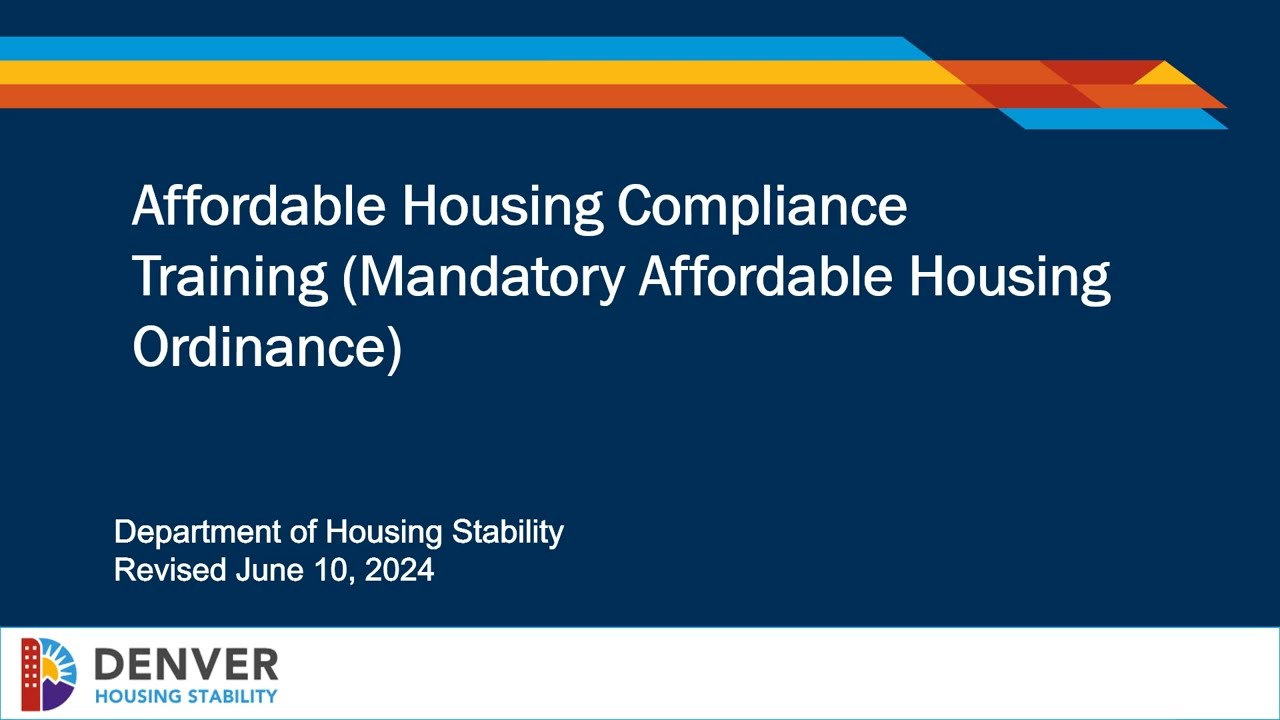 Affordable Housing Compliance Training (Mandatory Affordable Housing Ordinance)

Department of Housing Stability
Revised June 10, 2024

DENVER
HOUSING STABILITY